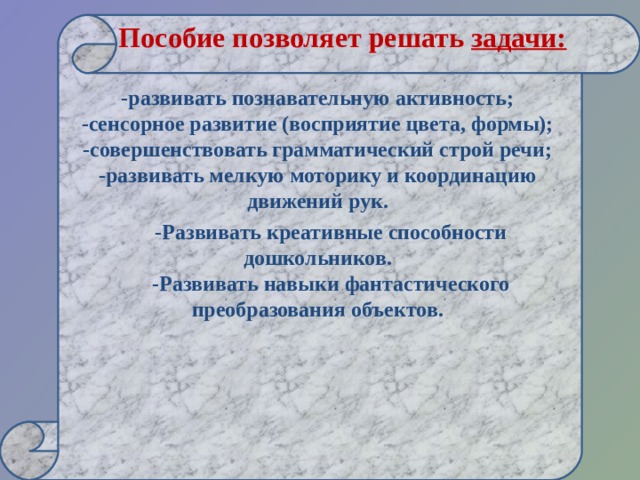 Пособие позволяет решать задачи:

-развивать познавательную активность;
-сенсорное развитие (восприятие цвета, формы);
-совершенствовать грамматический строй речи;
-развивать мелкую моторику и координацию движений рук.

-Развивать креативные способности дошкольников.
-Развивать навыки фантастического преобразования объектов.